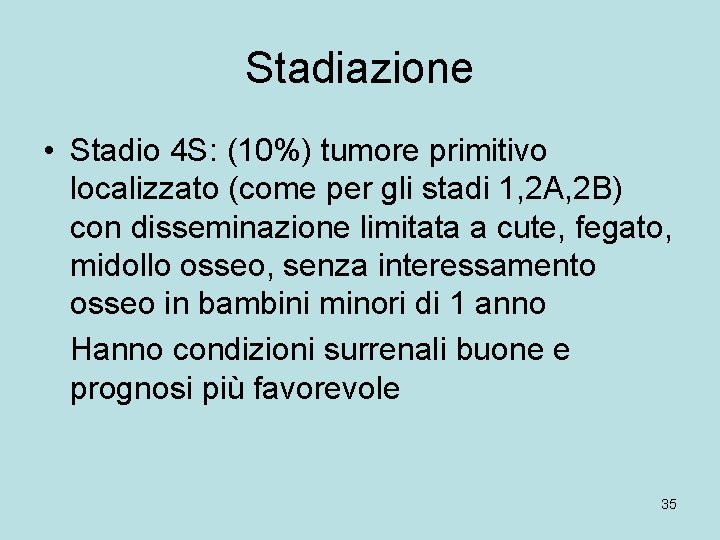 Stadiazione

• Stadio 4S: (10%) tumore primitivo localizzato (come per gli stadi 1,2A,2B) con disseminazione limitata a cute, fegato, midollo osseo, senza interessamento osseo in bambini minori di 1 anno

Hanno condizioni surrenali buone e prognosi più favorevole

35